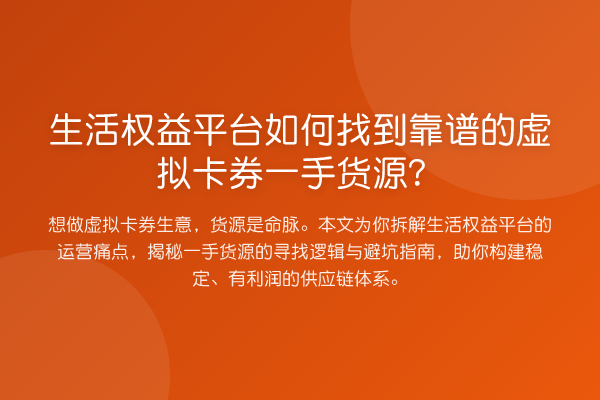 生活权益平台如何找到靠谱的虚拟卡券一手货源？

想做虚拟卡券生意，货源是命脉。本文为你拆解生活权益平台的运营痛点，揭秘一手货源的寻找逻辑与避坑指南，助你构建稳定、有利润的供应链体系。